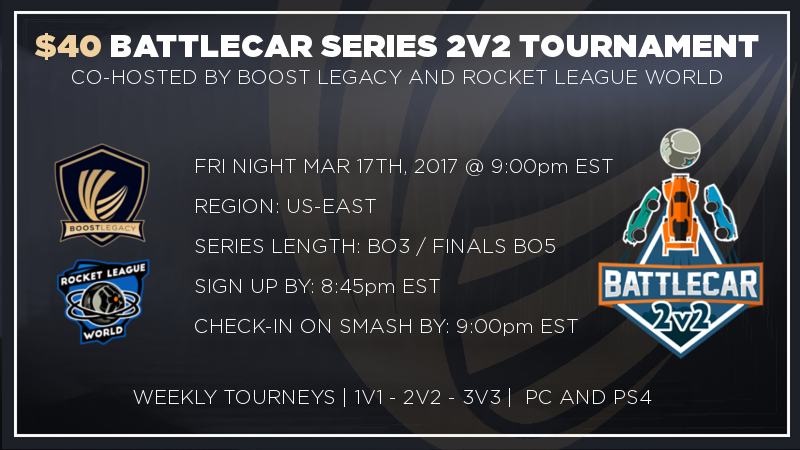 $40 BATTLECAR SERIES 2V2 TOURNAMENT
CO-HOSTED BY BOOST LEGACY AND ROCKET LEAGUE WORLD

BOOSTLEGACY

ROCKET LEAGUE WORLD

FRI NIGHT MAR 17TH, 2017 @ 9:00pm EST

REGION: US-EAST

SERIES LENGTH: BO3 / FINALS BO5

SIGN UP BY: 8:45pm EST

CHECK-IN ON SMASH BY: 9:00pm EST

BATTLECAR 2v2

WEEKLY TOURNEYS | 1V1 - 2V2 - 3V3 | PC AND PS4